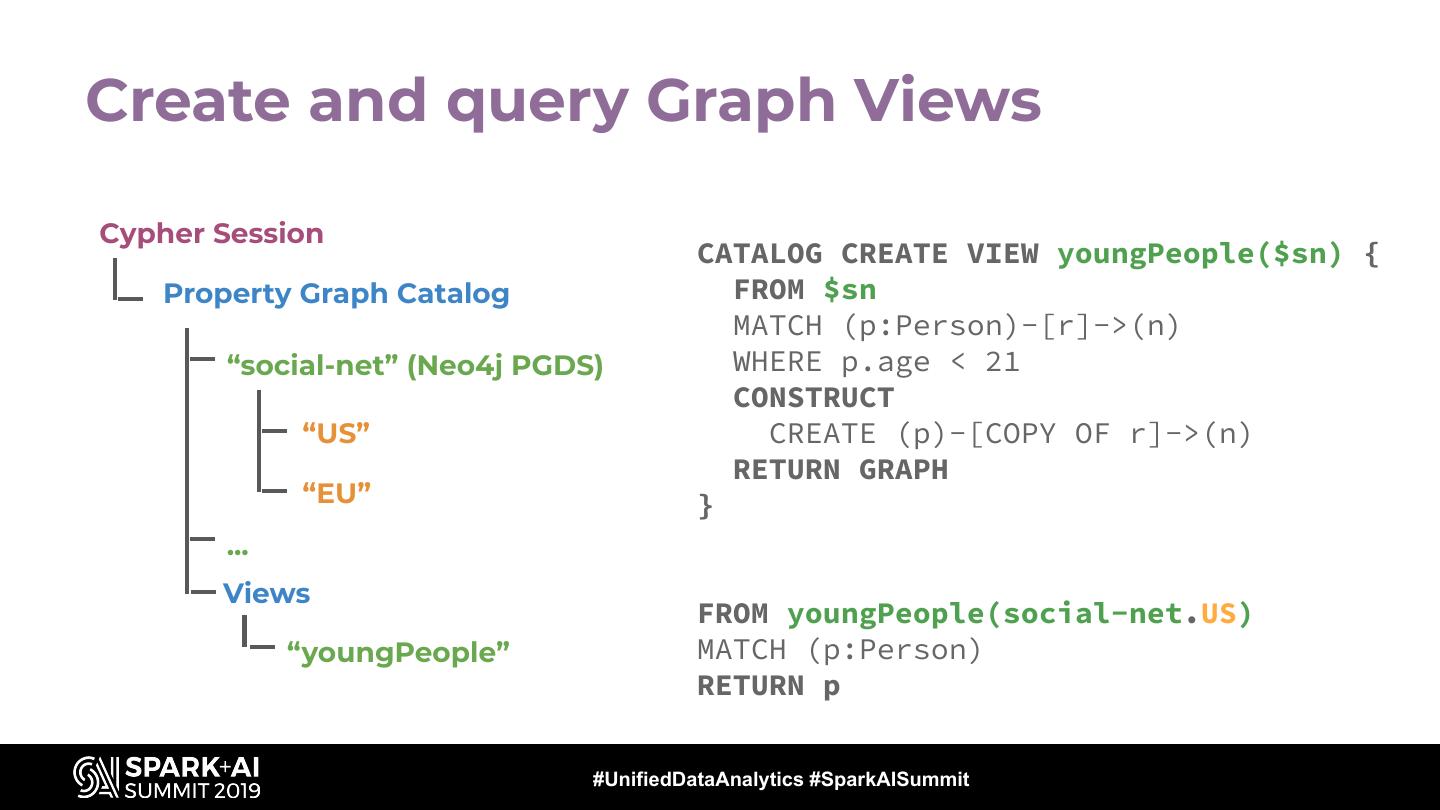 Create and query Graph Views

Cypher Session

Property Graph Catalog

“social-net” (Neo4j PGDS)

“US”

“EU”

...

Views

“youngPeople”

CATALOG CREATE VIEW youngPeople($sn) {
  FROM $sn
  MATCH (p:Person)-[r]->(n)
  WHERE p.age < 21
  CONSTRUCT
    CREATE (p)-[COPY OF r]->(n)
  RETURN GRAPH
}

FROM youngPeople(social-net.US)
MATCH (p:Person)
RETURN p

SPARK+AI SUMMIT 2019

#UnifiedDataAnalytics #SparkAISummit